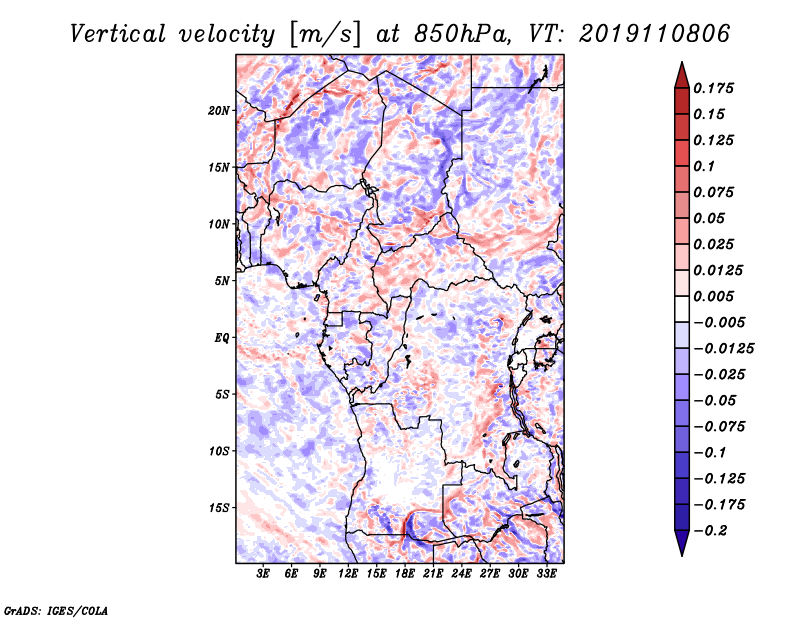 Vertical velocity [m/s] at 850hPa, VT: 2019110806

20N
15N
10N
5N
EQ
5S
10S
15S

3E 6E 9E 12E 15E 18E 21E 24E 27E 30E 33E

0.175
0.15
0.125
0.1
0.075
0.05
0.025
0.0125
0.005
−0.005
−0.0125
−0.025
−0.05
−0.075
−0.1
−0.125
−0.175
−0.2

GrADS: IGES/COLA